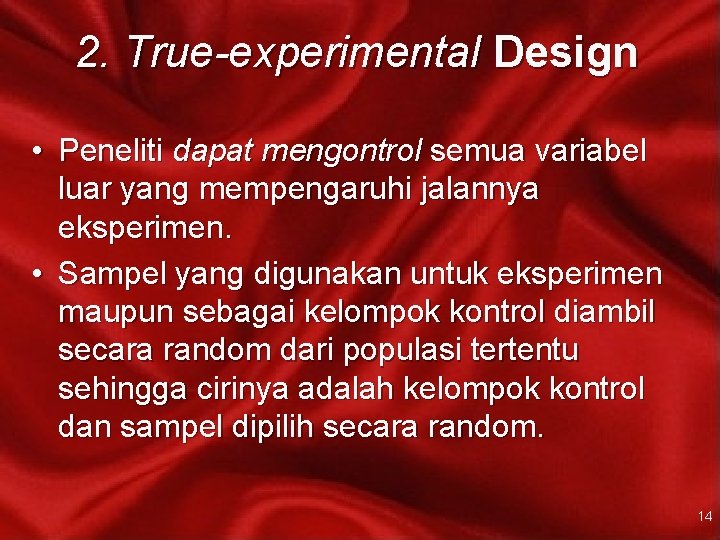 2. True-experimental Design

• Peneliti dapat mengontrol semua variabel luar yang mempengaruhi jalannya eksperimen.

• Sampel yang digunakan untuk eksperimen maupun sebagai kelompok kontrol diambil secara random dari populasi tertentu sehingga cirinya adalah kelompok kontrol dan sampel dipilih secara random.

14